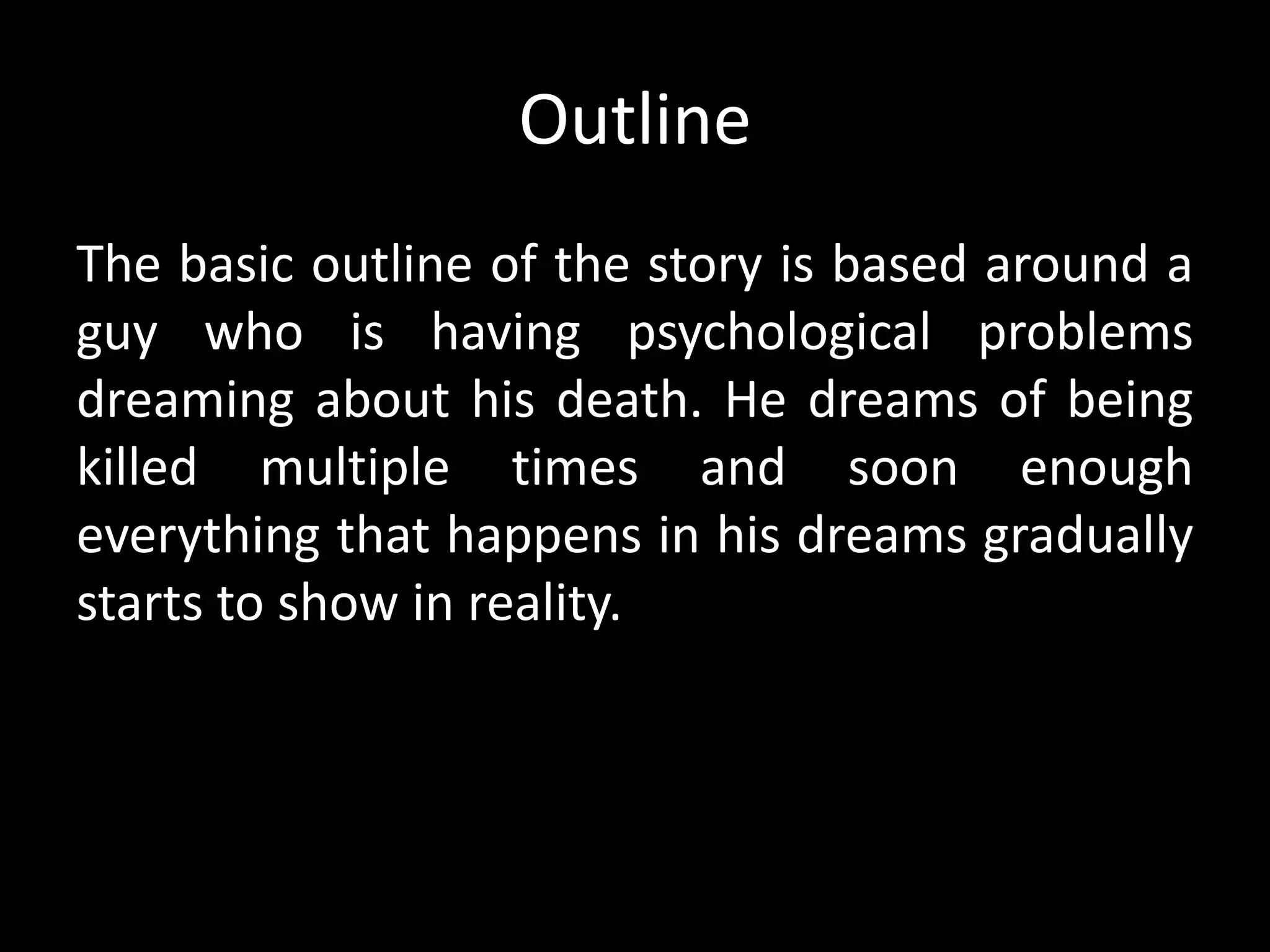 Outline

The basic outline of the story is based around a guy who is having psychological problems dreaming about his death. He dreams of being killed multiple times and soon enough everything that happens in his dreams gradually starts to show in reality.